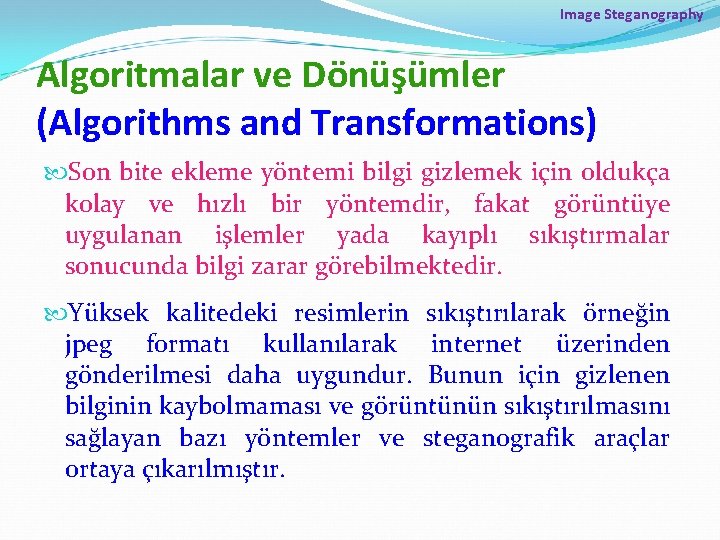 Image Steganography

Algoritmalar ve Dönüşümler (Algorithms and Transformations)

Son bite ekleme yöntemi bilgi gizlemek için oldukça kolay ve hızlı bir yöntemdir, fakat görüntüye uygulanan işlemler yada kayıplı sıkıştırmalar sonucunda bilgi zarar görebilmektedir.

Yüksek kalitedeki resimlerin sıkıştırılarak örneğin jpeg formatı kullanılarak internet üzerinden gönderilmesi daha uygundur. Bunun için gizlenen bilginin kaybolmaması ve görüntünün sıkıştırılmasını sağlayan bazı yöntemler ve steganografik araçlar ortaya çıkarılmıştır.